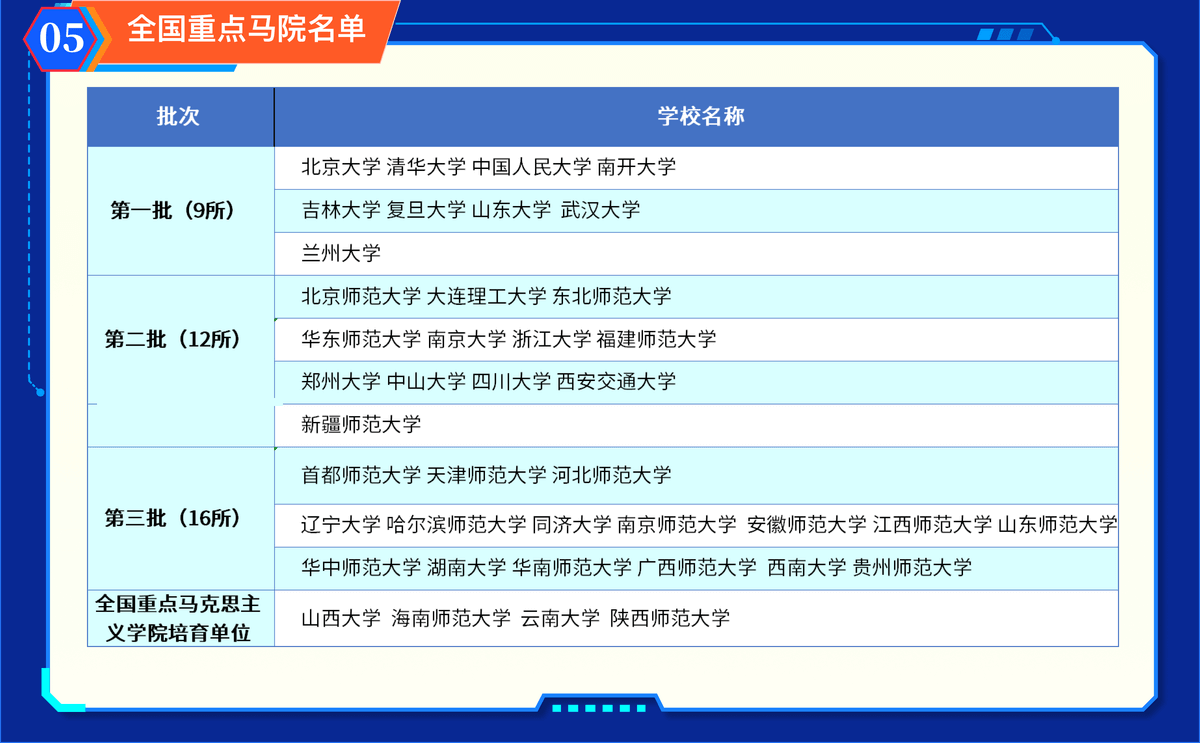 05 全国重点马院名单

| 批次 | 学校名称 |
|---|---|
| 第一批（9所） | 北京大学 清华大学 中国人民大学 南开大学 |
| | 吉林大学 复旦大学 山东大学 武汉大学 |
| | 兰州大学 |
| 第二批（12所） | 北京师范大学 大连理工大学 东北师范大学 |
| | 华东师范大学 南京大学 浙江大学 福建师范大学 |
| | 郑州大学 中山大学 四川大学 西安交通大学 |
| | 新疆师范大学 |
| 第三批（16所） | 首都师范大学 天津师范大学 河北师范大学 |
| | 辽宁大学 哈尔滨师范大学 同济大学 南京师范大学 安徽师范大学 江西师范大学 山东师范大学 |
| | 华中师范大学 湖南大学 华南师范大学 广西师范大学 西南大学 贵州师范大学 |
| 全国重点马克思主义学院培育单位 | 山西大学 海南师范大学 云南大学 陕西师范大学 |